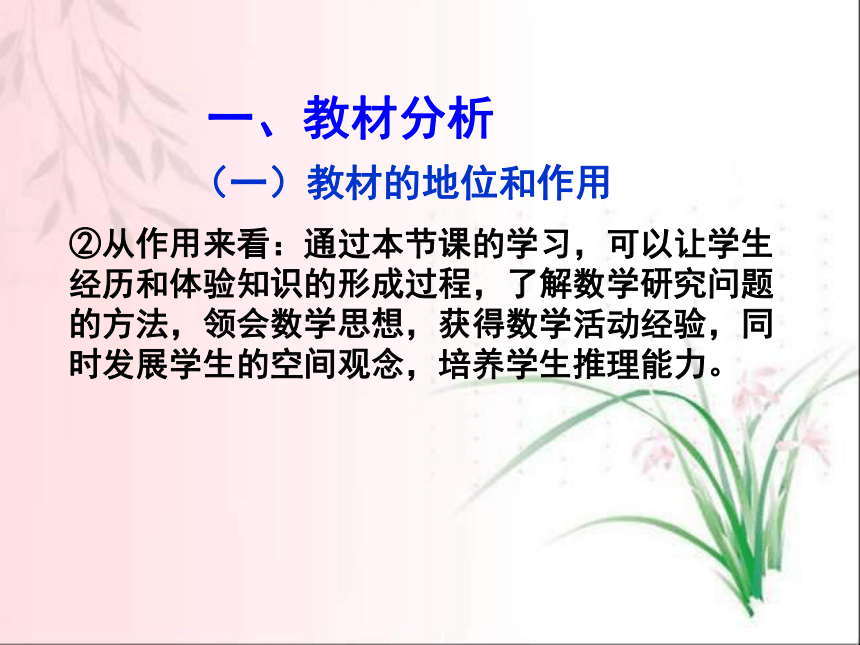 一、教材分析

（一）教材的地位和作用

②从作用来看：通过本节课的学习，可以让学生经历和体验知识的形成过程，了解数学研究问题的方法，领会数学思想，获得数学活动经验，同时发展学生的空间观念，培养学生推理能力。